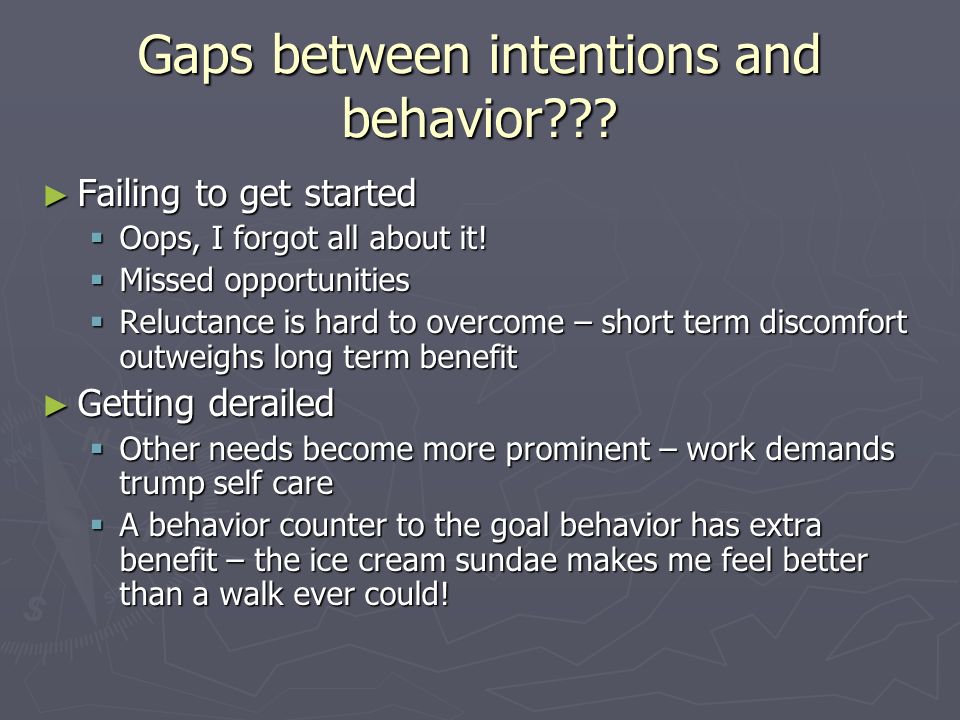 Gaps between intentions and behavior???

► Failing to get started
▪ Oops, I forgot all about it!
▪ Missed opportunities
▪ Reluctance is hard to overcome – short term discomfort outweighs long term benefit

► Getting derailed
▪ Other needs become more prominent – work demands trump self care
▪ A behavior counter to the goal behavior has extra benefit – the ice cream sundae makes me feel better than a walk ever could!